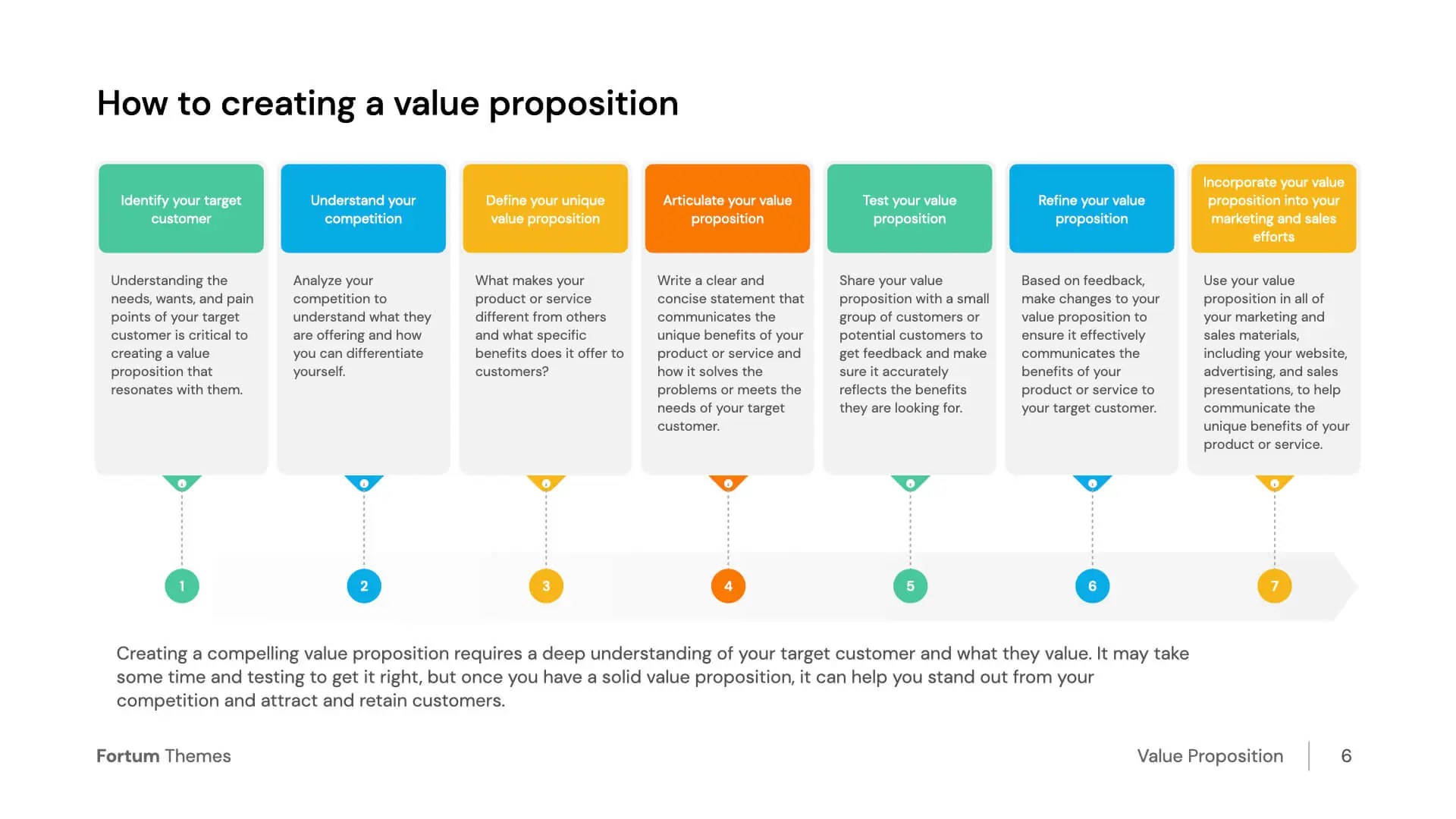 How to creating a value proposition

Identify your target customer

Understanding the needs, wants, and pain points of your target customer is critical to creating a value proposition that resonates with them.

Understand your competition

Analyze your competition to understand what they are offering and how you can differentiate yourself.

Define your unique value proposition

What makes your product or service different from others and what specific benefits does it offer to customers?

Articulate your value proposition

Write a clear and concise statement that communicates the unique benefits of your product or service and how it solves the problems or meets the needs of your target customer.

Test your value proposition

Share your value proposition with a small group of customers or potential customers to get feedback and make sure it accurately reflects the benefits they are looking for.

Refine your value proposition

Based on feedback, make changes to your value proposition to ensure it effectively communicates the benefits of your product or service to your target customer.

Incorporate your value proposition into your marketing and sales efforts

Use your value proposition in all of your marketing and sales materials, including your website, advertising, and sales presentations, to help communicate the unique benefits of your product or service.

1 2 3 4 5 6 7

Creating a compelling value proposition requires a deep understanding of your target customer and what they value. It may take some time and testing to get it right, but once you have a solid value proposition, it can help you stand out from your competition and attract and retain customers.

Fortum Themes

Value Proposition 6